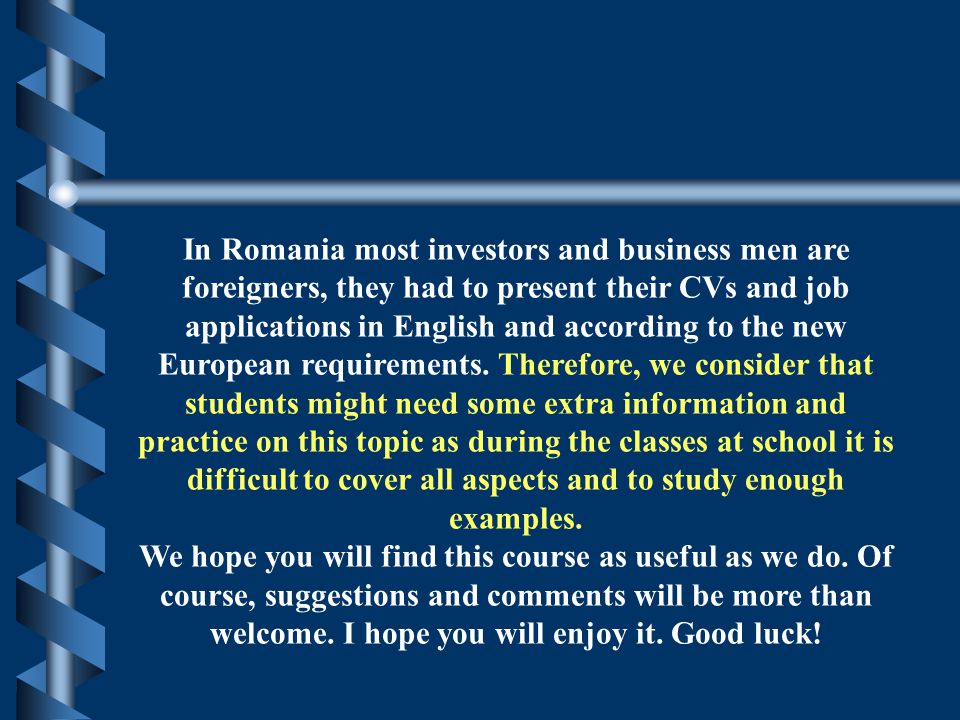 In Romania most investors and business men are foreigners, they had to present their CVs and job applications in English and according to the new European requirements. Therefore, we consider that students might need some extra information and practice on this topic as during the classes at school it is difficult to cover all aspects and to study enough examples.
We hope you will find this course as useful as we do. Of course, suggestions and comments will be more than welcome. I hope you will enjoy it. Good luck!